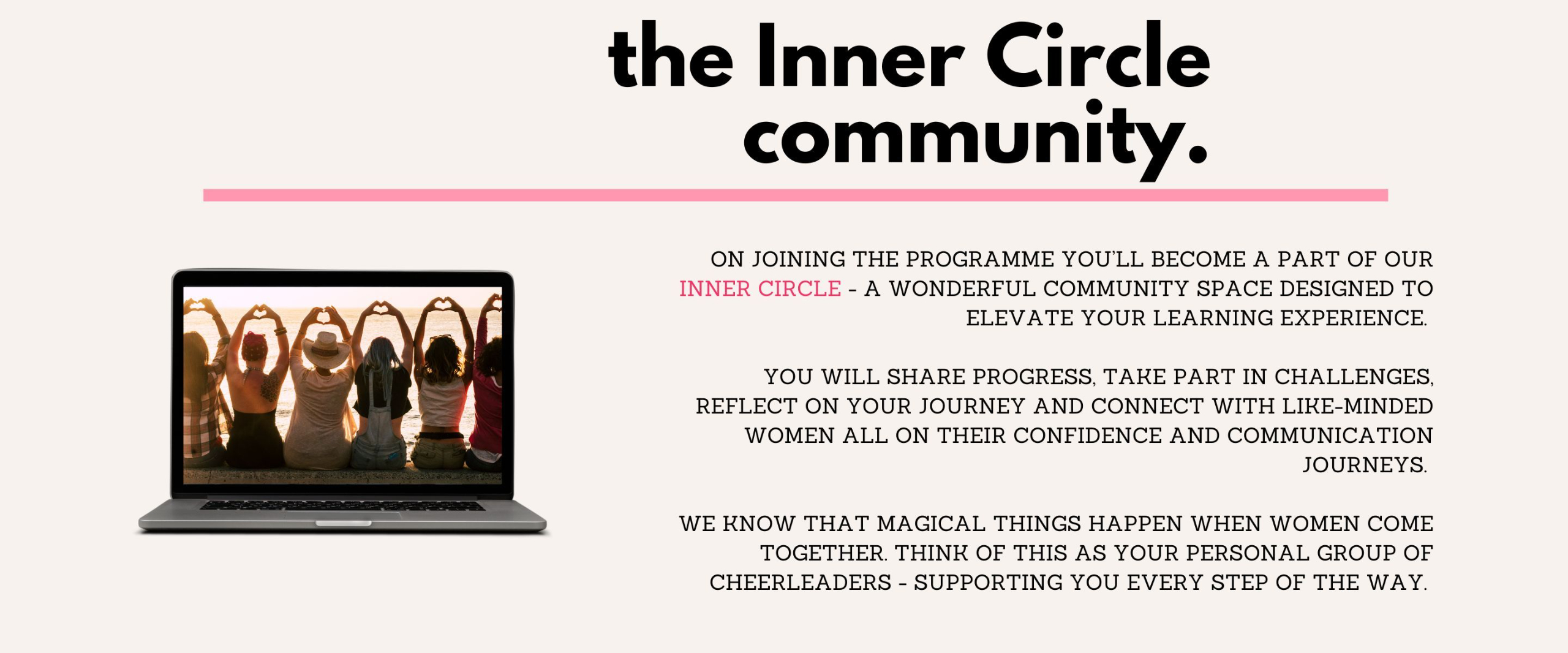 the Inner Circle community.

ON JOINING THE PROGRAMME YOU'LL BECOME A PART OF OUR INNER CIRCLE - A WONDERFUL COMMUNITY SPACE DESIGNED TO ELEVATE YOUR LEARNING EXPERIENCE.

YOU WILL SHARE PROGRESS, TAKE PART IN CHALLENGES, REFLECT ON YOUR JOURNEY AND CONNECT WITH LIKE-MINDED WOMEN ALL ON THEIR CONFIDENCE AND COMMUNICATION JOURNEYS.

WE KNOW THAT MAGICAL THINGS HAPPEN WHEN WOMEN COME TOGETHER. THINK OF THIS AS YOUR PERSONAL GROUP OF CHEERLEADERS - SUPPORTING YOU EVERY STEP OF THE WAY.